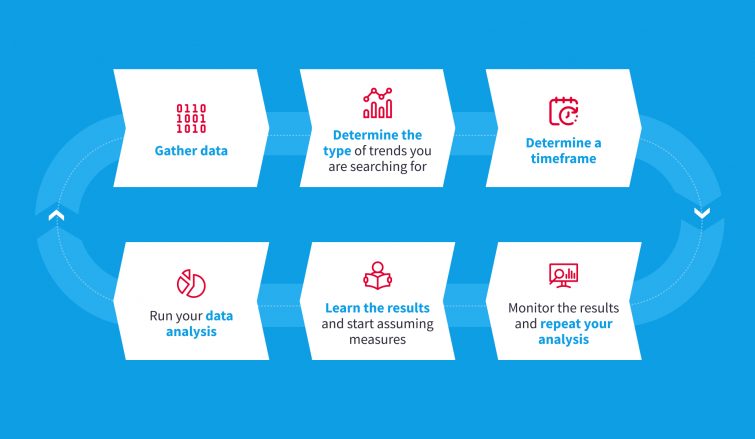 0110
1001
1010

Gather data

Determine the type of trends you are searching for

Determine a timeframe

Run your data analysis

Learn the results and start assuming measures

Monitor the results and repeat your analysis